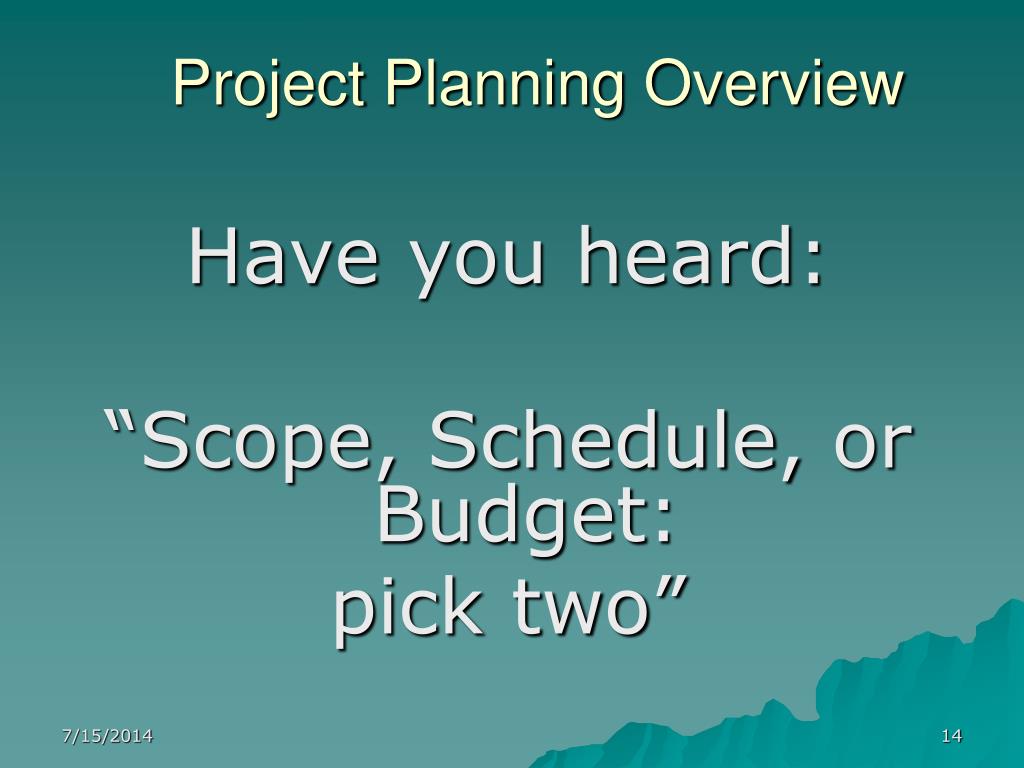 Project Planning Overview

Have you heard:

“Scope, Schedule, or Budget:
pick two”

7/15/2014

14